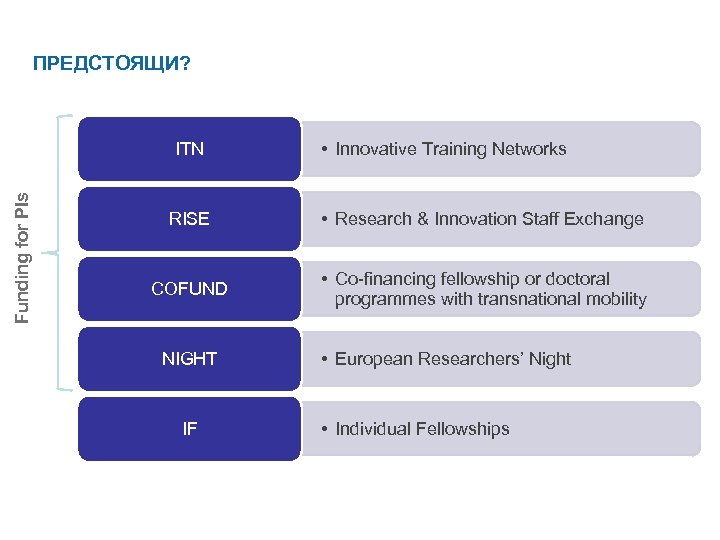 ПРЕДСТОЯЩИ?

Funding for PIs

ITN
• Innovative Training Networks

RISE
• Research & Innovation Staff Exchange

COFUND
• Co-financing fellowship or doctoral programmes with transnational mobility

NIGHT
• European Researchers' Night

IF
• Individual Fellowships